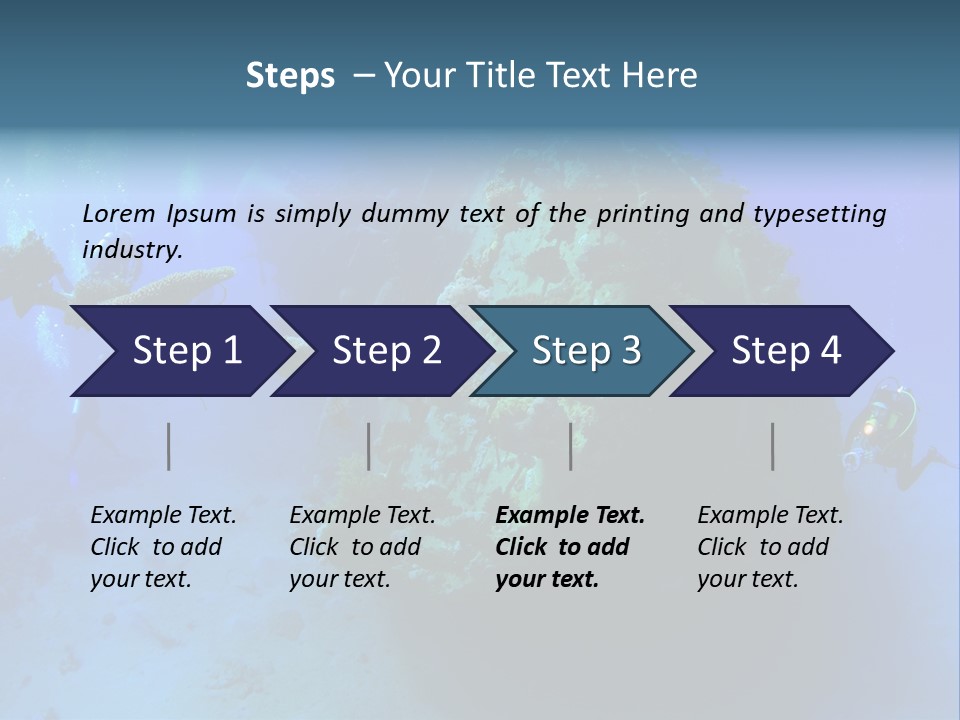 Steps – Your Title Text Here

Lorem Ipsum is simply dummy text of the printing and typesetting industry.

Step 1

Step 2

Step 3

Step 4

Example Text. Click to add your text.

Example Text. Click to add your text.

Example Text. Click to add your text.

Example Text. Click to add your text.